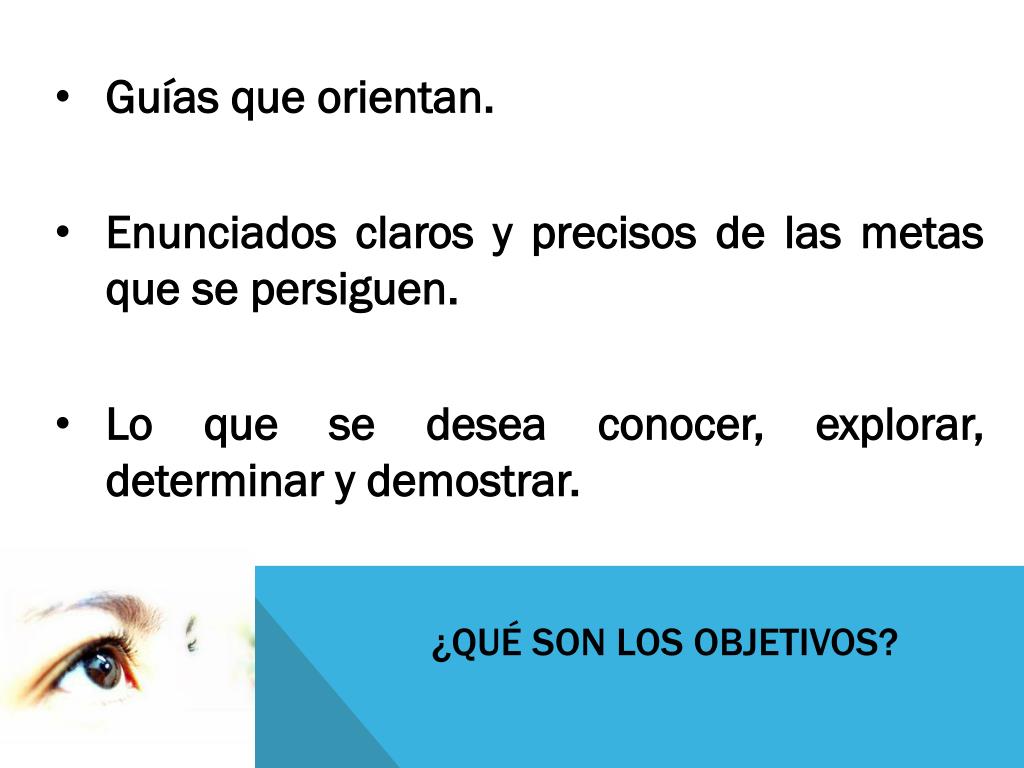 • Guías que orientan.

• Enunciados claros y precisos de las metas que se persiguen.

• Lo que se desea conocer, explorar, determinar y demostrar.

¿QUÉ SON LOS OBJETIVOS?